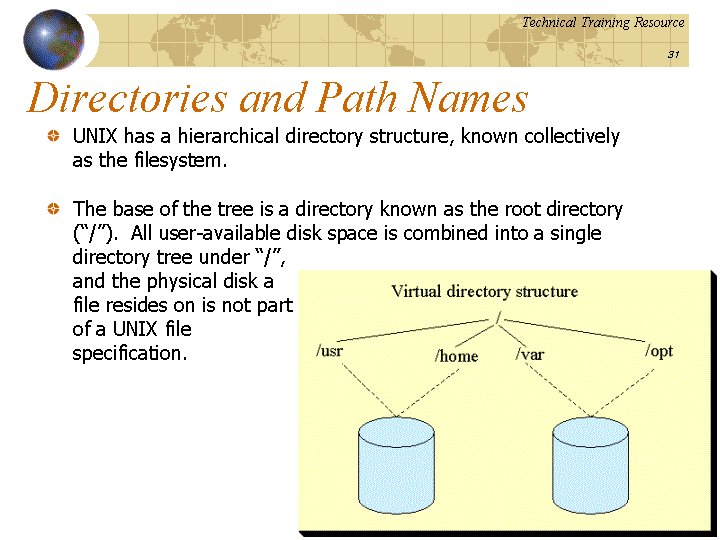 Technical Training Resource

31

Directories and Path Names

UNIX has a hierarchical directory structure, known collectively as the filesystem.

The base of the tree is a directory known as the root directory ("/"). All user-available disk space is combined into a single directory tree under "/", and the physical disk a file resides on is not part of a UNIX file specification.

Virtual directory structure

/

/usr

/home

/var

/opt